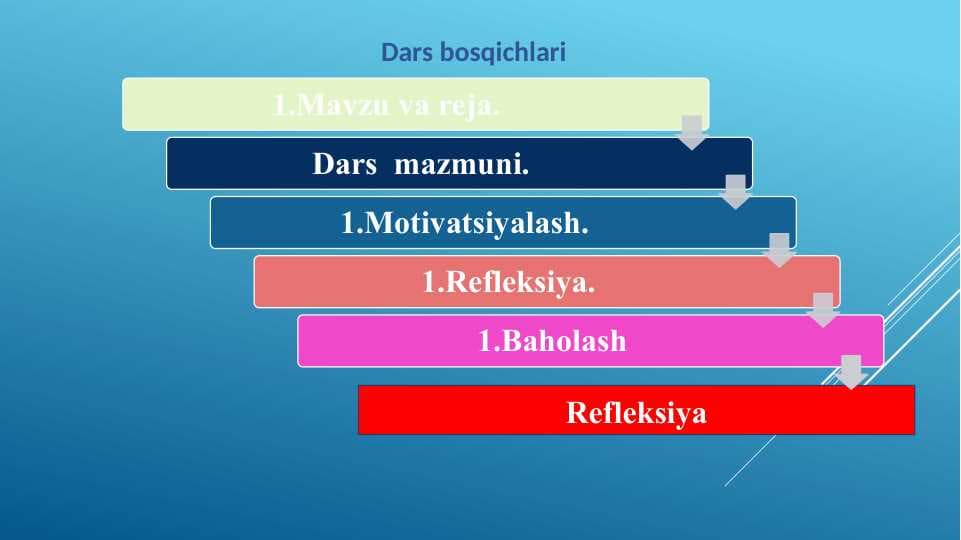 Dars bosqichlari

1.Mavzu va reja.

Dars mazmuni.

1.Motivatsiyalash.

1.Refleksiya.

1.Baholash

Refleksiya